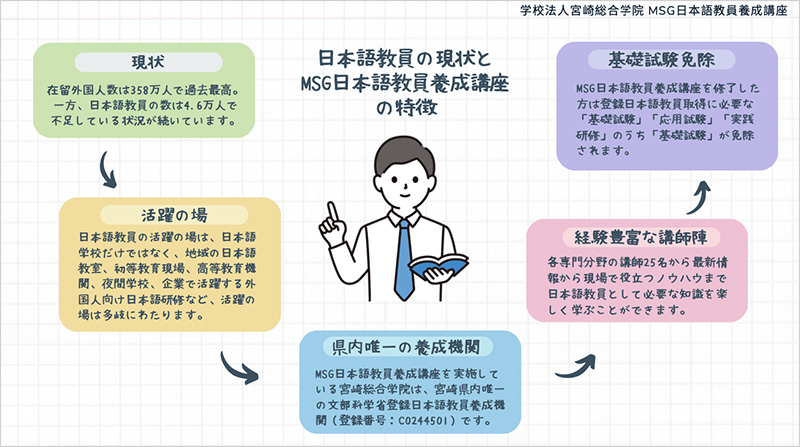 学校法人宮崎総合学院 MSG日本語教員養成講座

日本語教員の現状と
MSG日本語教員養成講座
の特徴

現状

在留外国人数は358万人で過去最高。一方、日本語教員の数は4.6万人で不足している状況が続いています。

活躍の場

日本語教員の活躍の場は、日本語学校だけではなく、地域の日本語教室、初等教育現場、高等教育機関、夜間学校、企業で活躍する外国人向け日本語研修など、活躍の場は多岐にわたります。

県内唯一の養成機関

MSG日本語教員養成講座を実施している宮崎総合学院は、宮崎県内唯一の文部科学省登録日本語教員養成機関（登録番号：C0244501）です。

経験豊富な講師陣

各専門分野の講師25名から最新情報から現場で役立つノウハウまで日本語教員として必要な知識を楽しく学ぶことができます。

基礎試験免除

MSG日本語教員養成講座を修了した方は登録日本語教員取得に必要な「基礎試験」「応用試験」「実践研修」のうち「基礎試験」が免除されます。